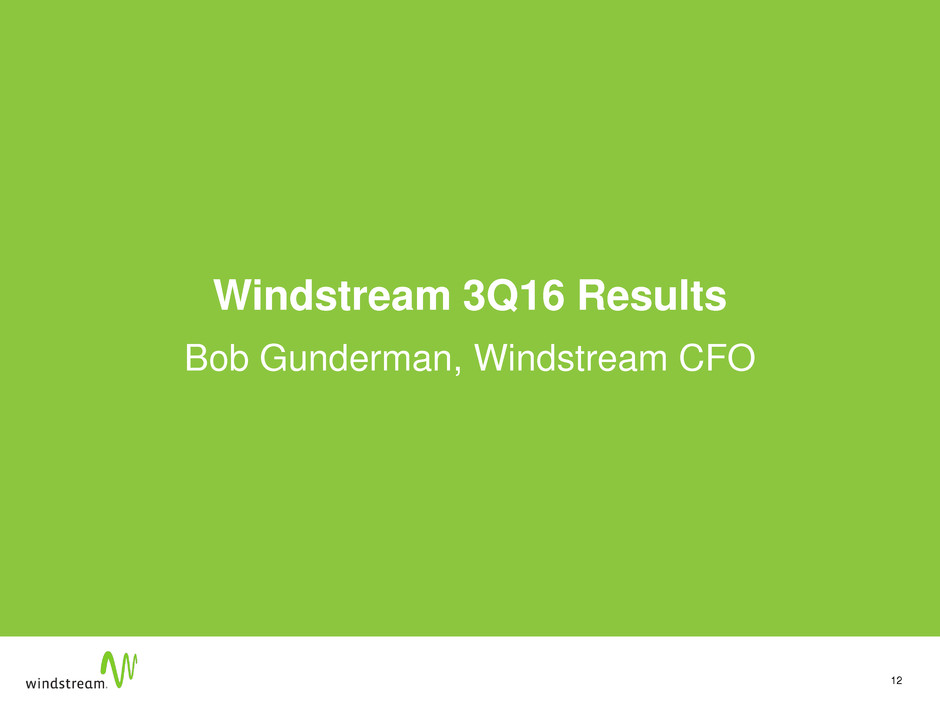 Windstream 3Q16 Results

Bob Gunderman, Windstream CFO

windstream.

12